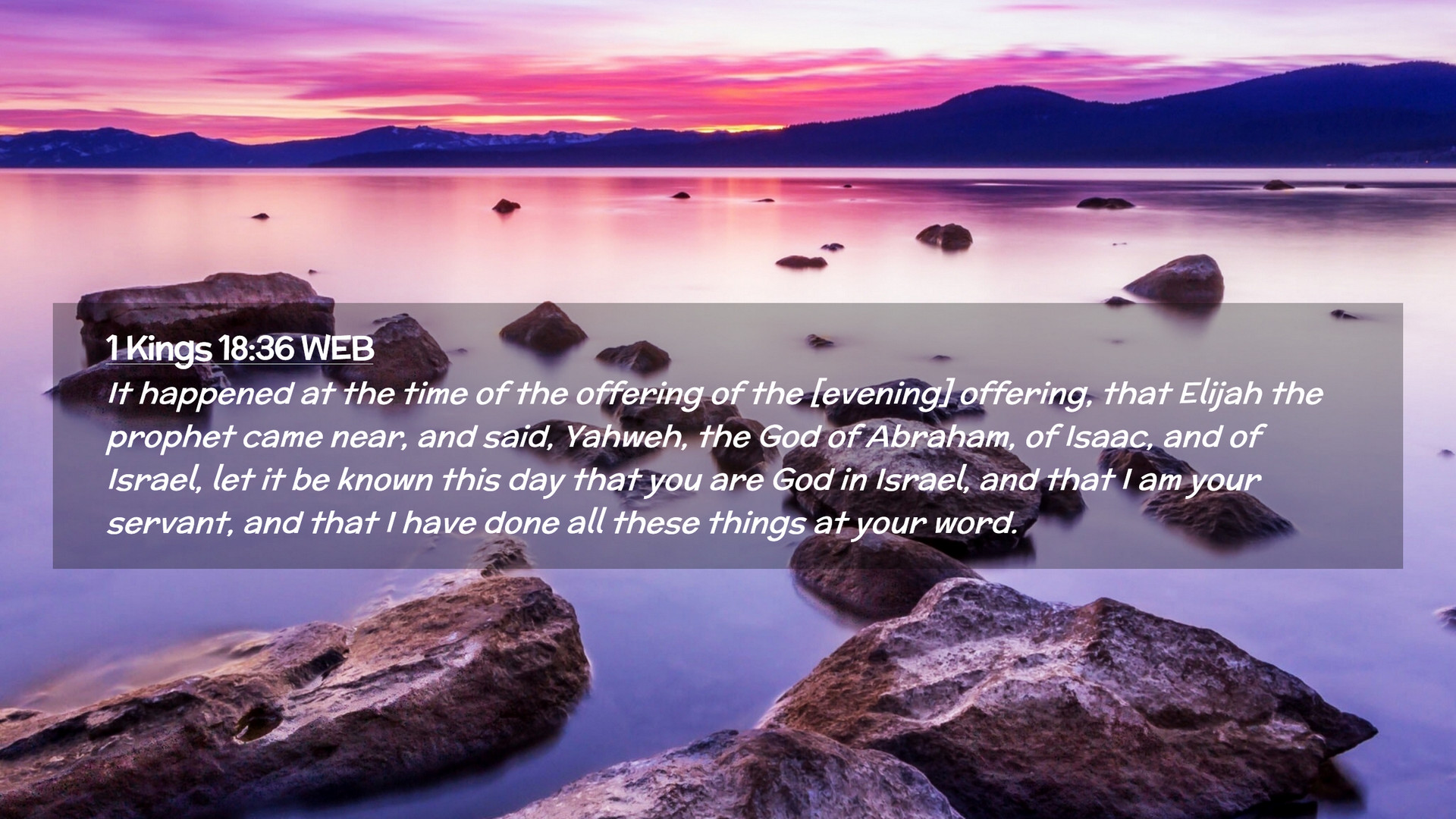 1 Kings 18:36 WEB

It happened at the time of the offering of the [evening] offering, that Elijah the prophet came near, and said, Yahweh, the God of Abraham, of Isaac, and of Israel, let it be known this day that you are God in Israel, and that I am your servant, and that I have done all these things at your word.